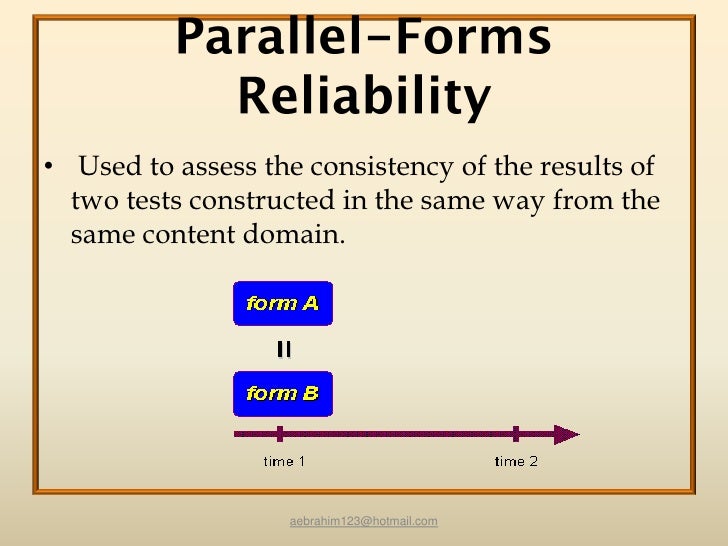 Parallel-Forms Reliability

• Used to assess the consistency of the results of two tests constructed in the same way from the same content domain.

form A

=

form B

time 1

time 2

aebrahim123@hotmail.com